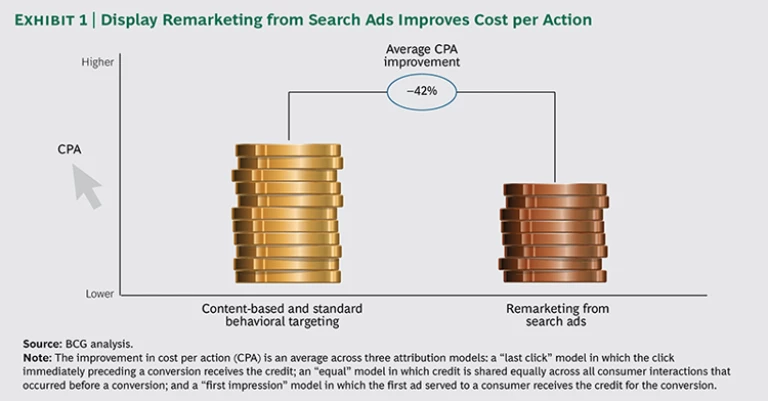 EXHIBIT 1 | Display Remarketing from Search Ads Improves Cost per Action

Higher

CPA

Lower

Average CPA improvement

–42%

Content-based and standard behavioral targeting

Remarketing from search ads

Source: BCG analysis.
Note: The improvement in cost per action (CPA) is an average across three attribution models: a "last click" model in which the click immediately preceding a conversion receives the credit; an "equal" model in which credit is shared equally across all consumer interactions that occurred before a conversion; and a "first impression" model in which the first ad served to a consumer receives the credit for the conversion.